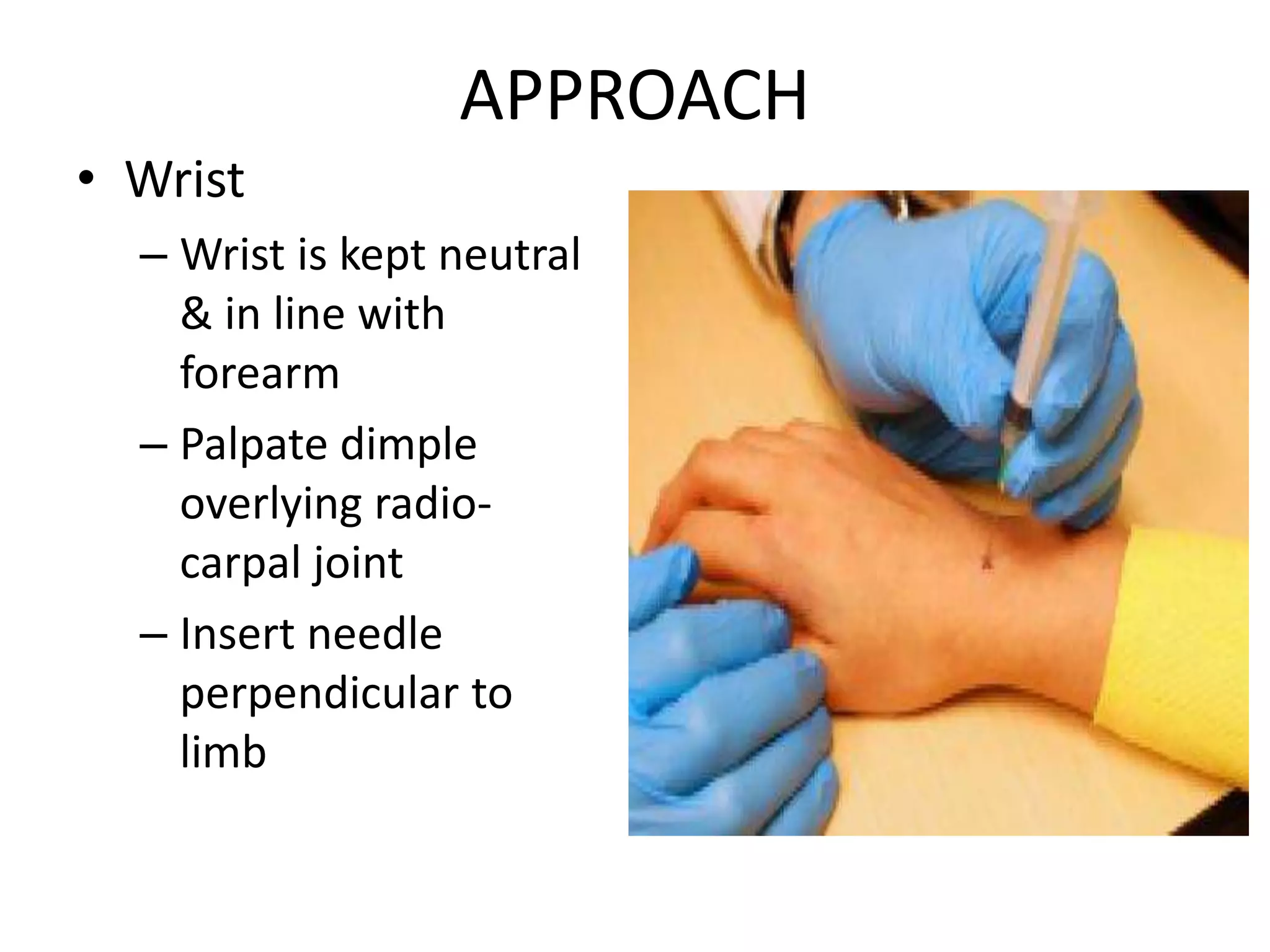 APPROACH

• Wrist
– Wrist is kept neutral & in line with forearm
– Palpate dimple overlying radio-carpal joint
– Insert needle perpendicular to limb